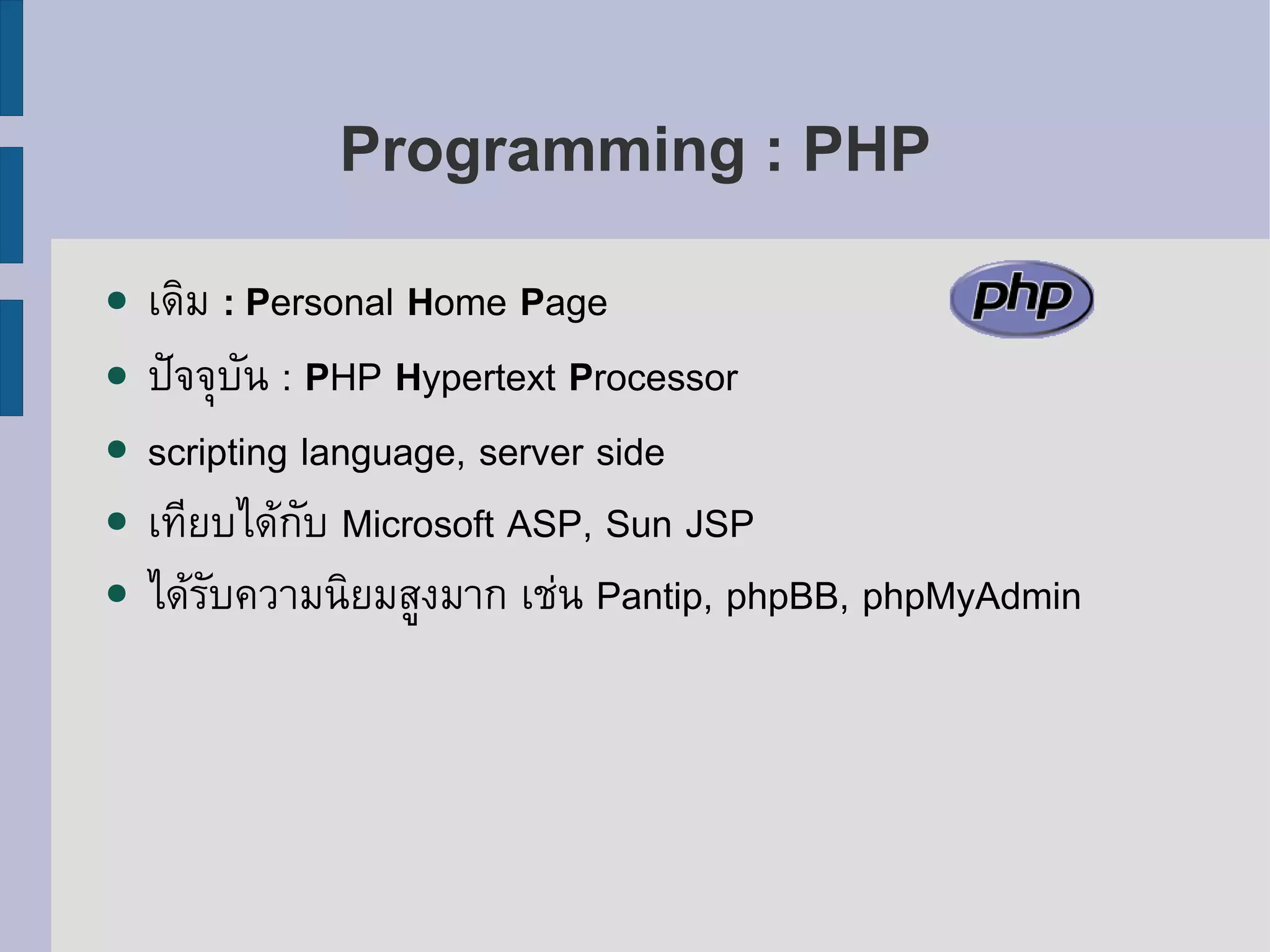 Programming : PHP

php

- เดิม : Personal Home Page
- ปัจจุบัน : PHP Hypertext Processor
- scripting language, server side
- เทียบได้กับ Microsoft ASP, Sun JSP
- ได้รับความนิยมสูงมาก เช่น Pantip, phpBB, phpMyAdmin